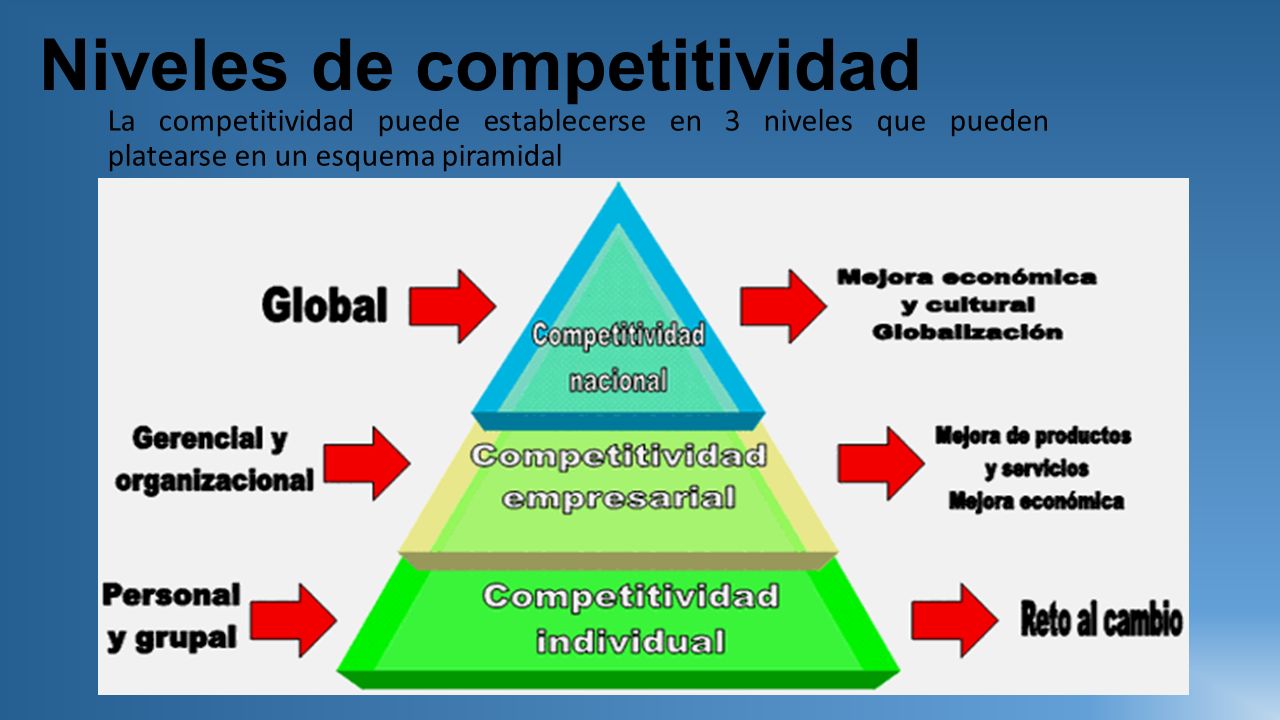 Niveles de competitividad

La competitividad puede establecerse en 3 niveles que pueden platearse en un esquema piramidal

Global

Competitividad nacional

Mejora económica y cultural Globalización

Gerencial y organizacional

Competitividad empresarial

Mejora de productos y servicios Mejora económica

Personal y grupal

Competitividad individual

Reto al cambio